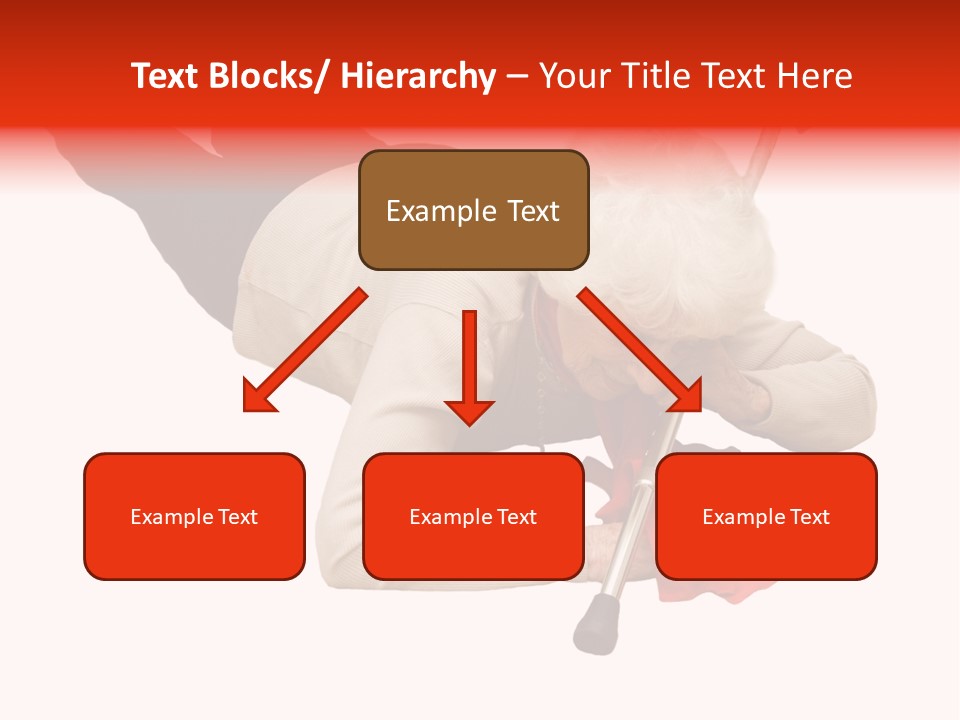 Text Blocks/ Hierarchy – Your Title Text Here

Example Text

Example Text

Example Text

Example Text